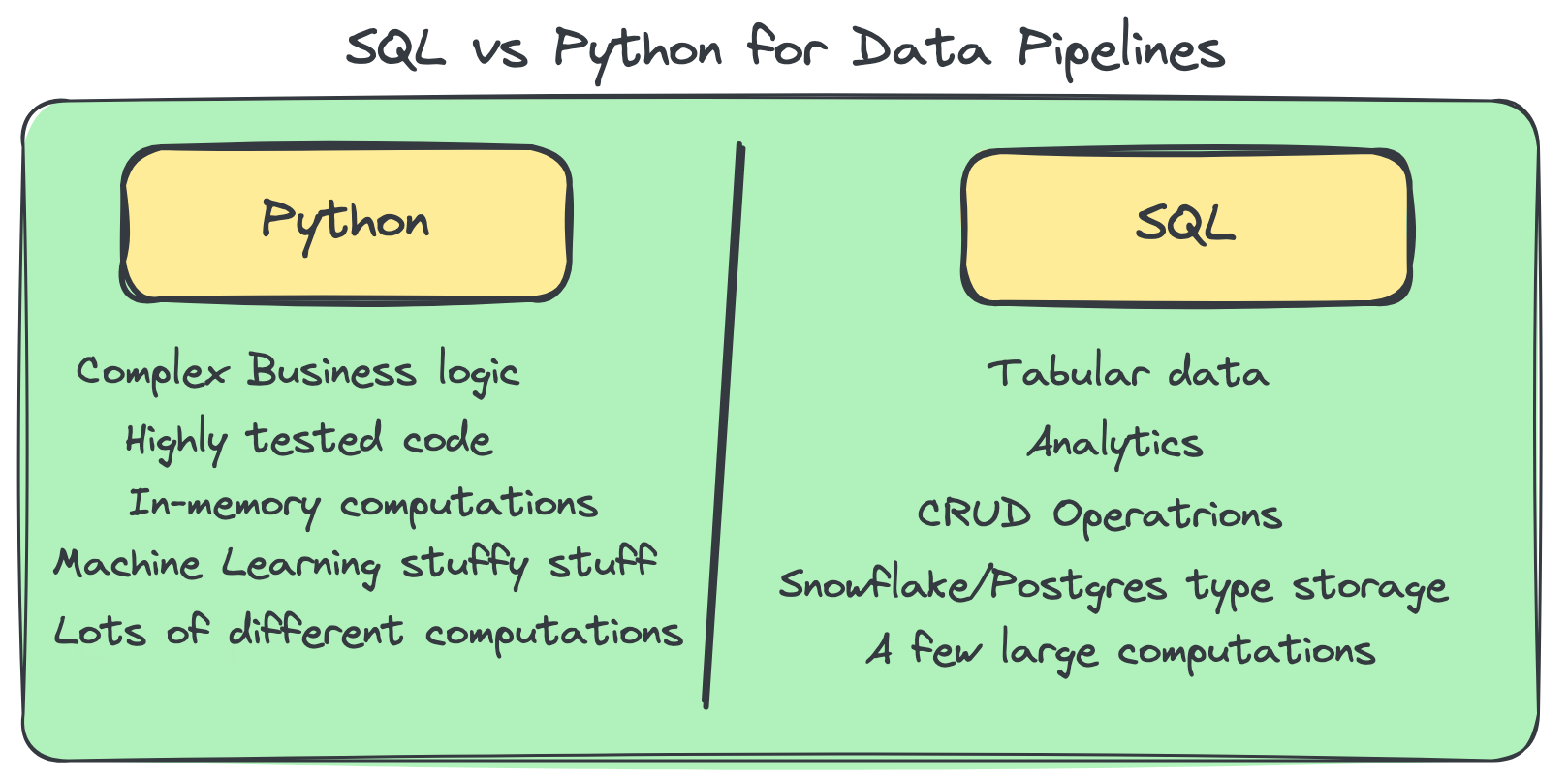 SQL vs Python for Data Pipelines

Python

Complex Business logic
Highly tested code
In-memory computations
Machine Learning stuffy stuff
Lots of different computations

SQL

Tabular data
Analytics
CRUD Operatrions
Snowflake/Postgres type storage
A few large computations